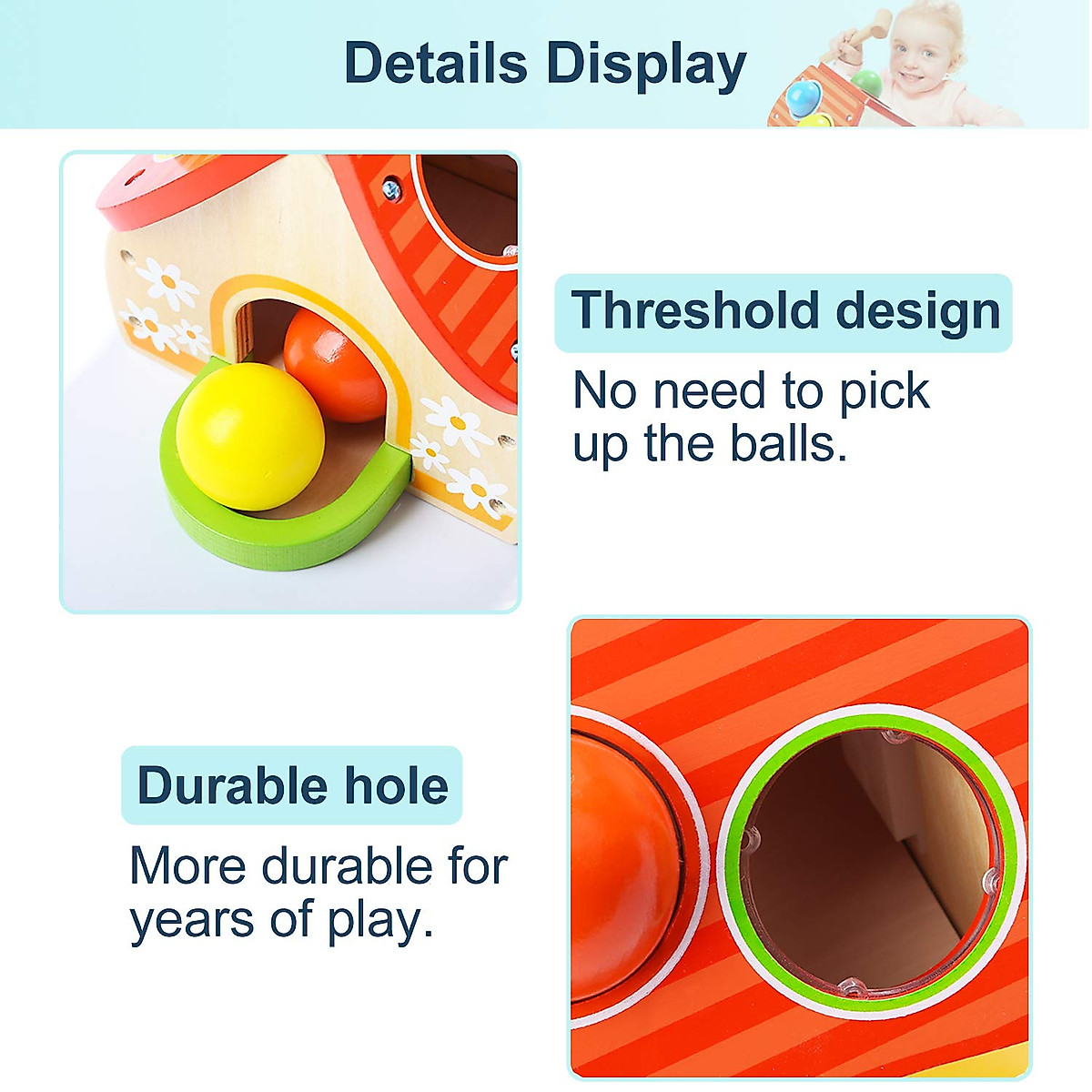 Details Display

Threshold design

No need to pick up the balls.

Durable hole

More durable for years of play.